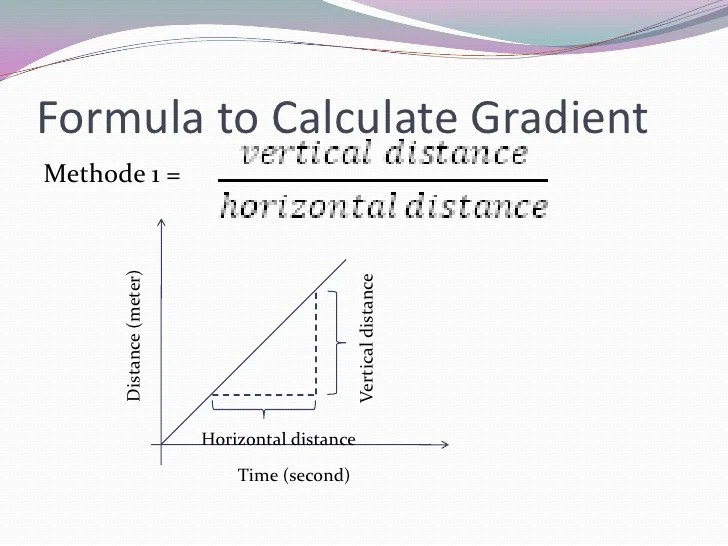 Formula to Calculate Gradient

Methode 1 = $\frac{vertical\ distance}{horizontal\ distance}$

Distance (meter)

Vertical distance

Horizontal distance

Time (second)